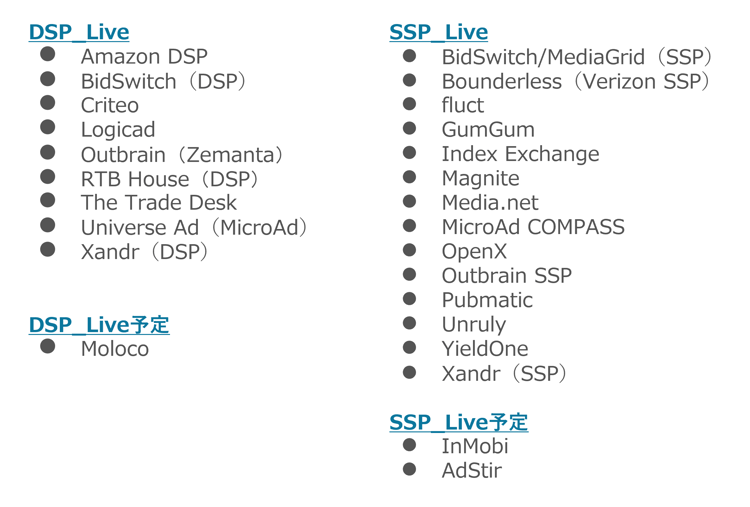 DSP_Live
- Amazon DSP
- BidSwitch（DSP）
- Criteo
- Logicad
- Outbrain（Zemanta）
- RTB House（DSP）
- The Trade Desk
- Universe Ad（MicroAd）
- Xandr（DSP）

DSP_Live予定
- Moloco

SSP_Live
- BidSwitch/MediaGrid（SSP）
- Bounderless（Verizon SSP）
- fluct
- GumGum
- Index Exchange
- Magnite
- Media.net
- MicroAd COMPASS
- OpenX
- Outbrain SSP
- Pubmatic
- Unruly
- YieldOne
- Xandr（SSP）

SSP_Live予定
- InMobi
- AdStir